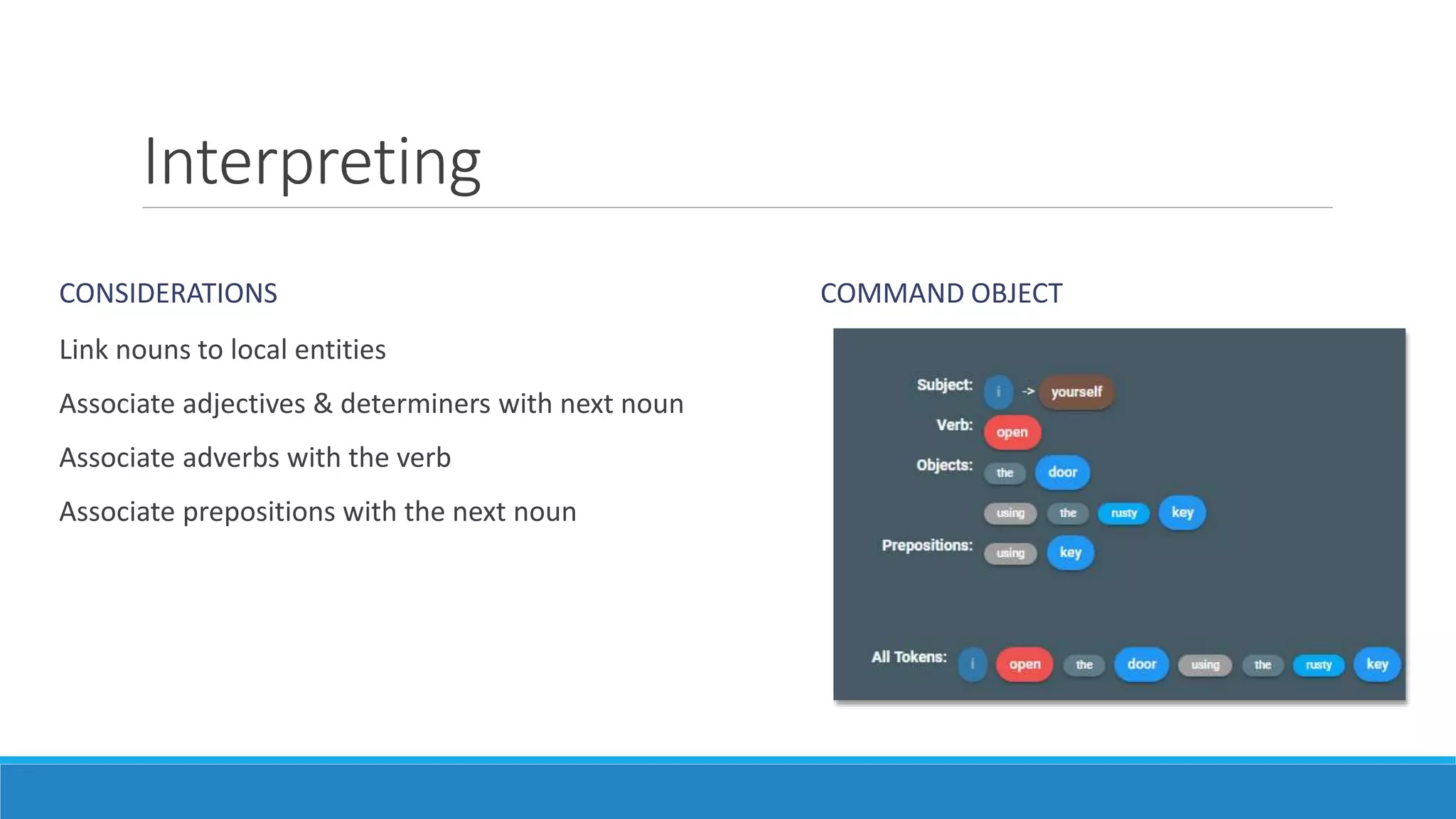 Interpreting

CONSIDERATIONS

Link nouns to local entities

Associate adjectives & determiners with next noun

Associate adverbs with the verb

Associate prepositions with the next noun

COMMAND OBJECT

Subject: i -> yourself
Verb: open
Objects: the door
using the rusty key
Prepositions: using key

All Tokens: i open the door using the rusty key